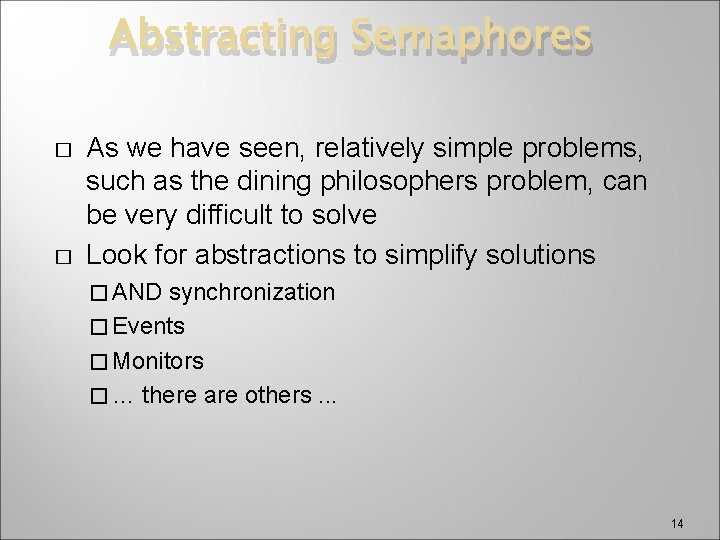 Abstracting Semaphores

□ As we have seen, relatively simple problems, such as the dining philosophers problem, can be very difficult to solve

□ Look for abstractions to simplify solutions

□ AND synchronization

□ Events

□ Monitors

□ ... there are others ...

14